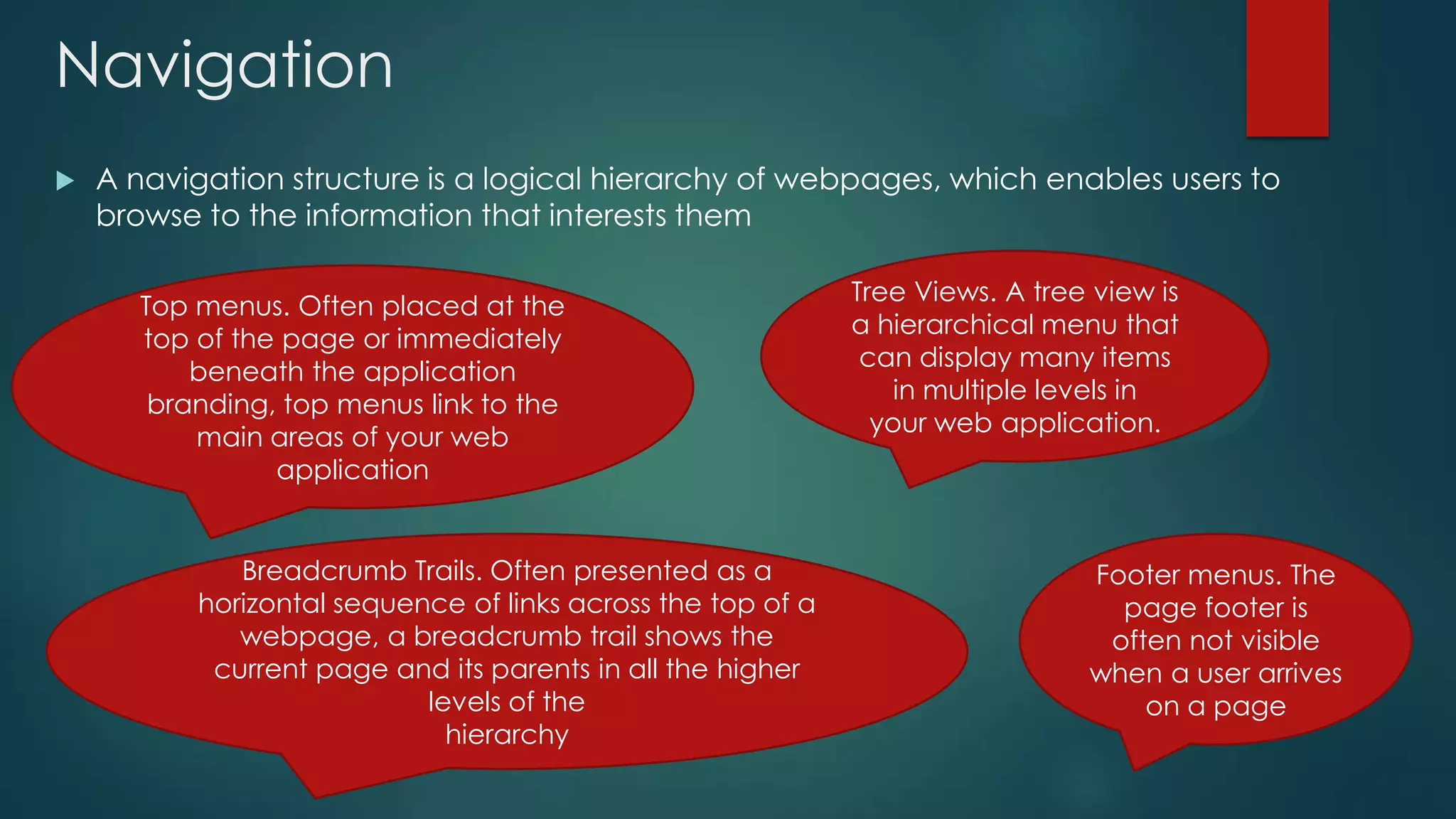 Navigation

A navigation structure is a logical hierarchy of webpages, which enables users to browse to the information that interests them

Top menus. Often placed at the top of the page or immediately beneath the application branding, top menus link to the main areas of your web application

Tree Views. A tree view is a hierarchical menu that can display many items in multiple levels in your web application.

Breadcrumb Trails. Often presented as a horizontal sequence of links across the top of a webpage, a breadcrumb trail shows the current page and its parents in all the higher levels of the hierarchy

Footer menus. The page footer is often not visible when a user arrives on a page